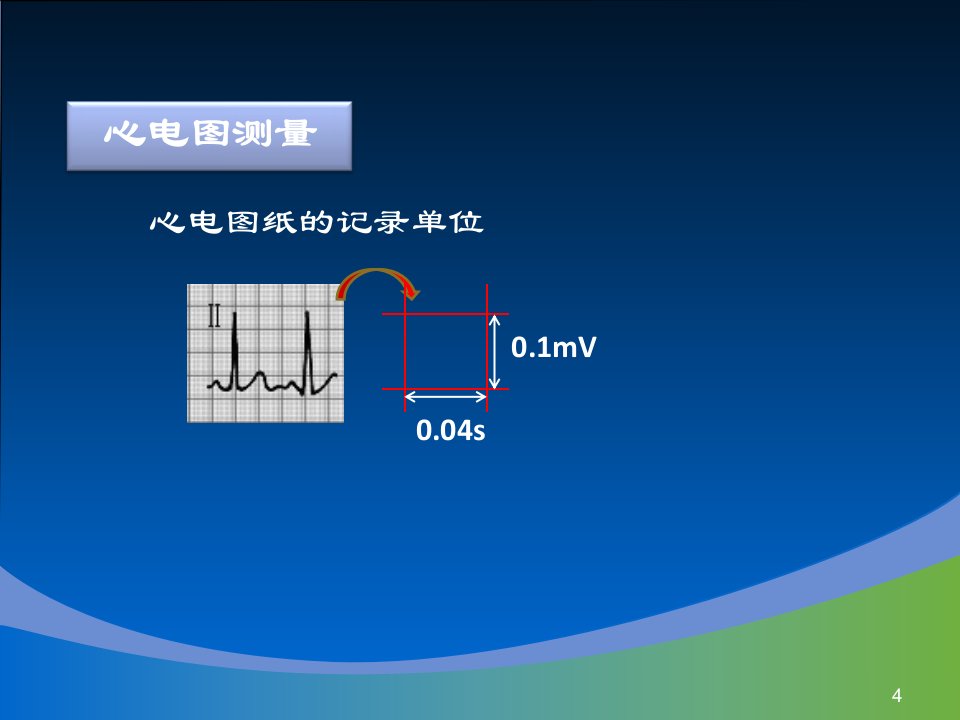 心电图测量

心电图纸的记录单位

II

0.1mV

0.04s

4